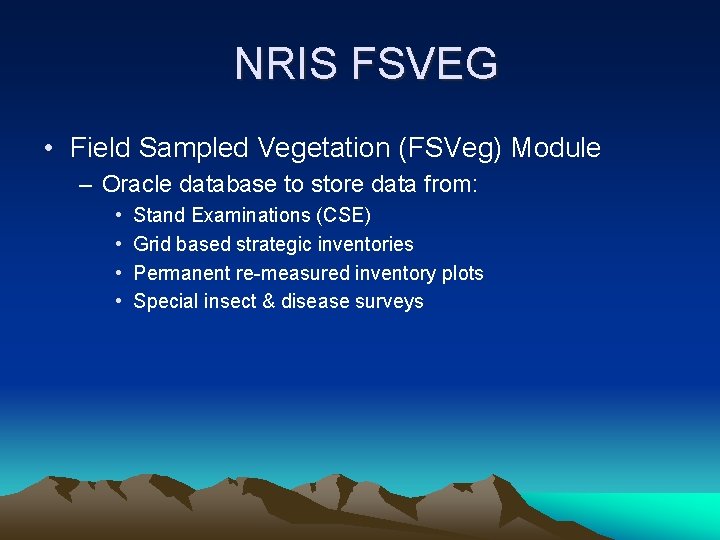 NRIS FSVEG

• Field Sampled Vegetation (FSVeg) Module
– Oracle database to store data from:
• Stand Examinations (CSE)
• Grid based strategic inventories
• Permanent re-measured inventory plots
• Special insect & disease surveys